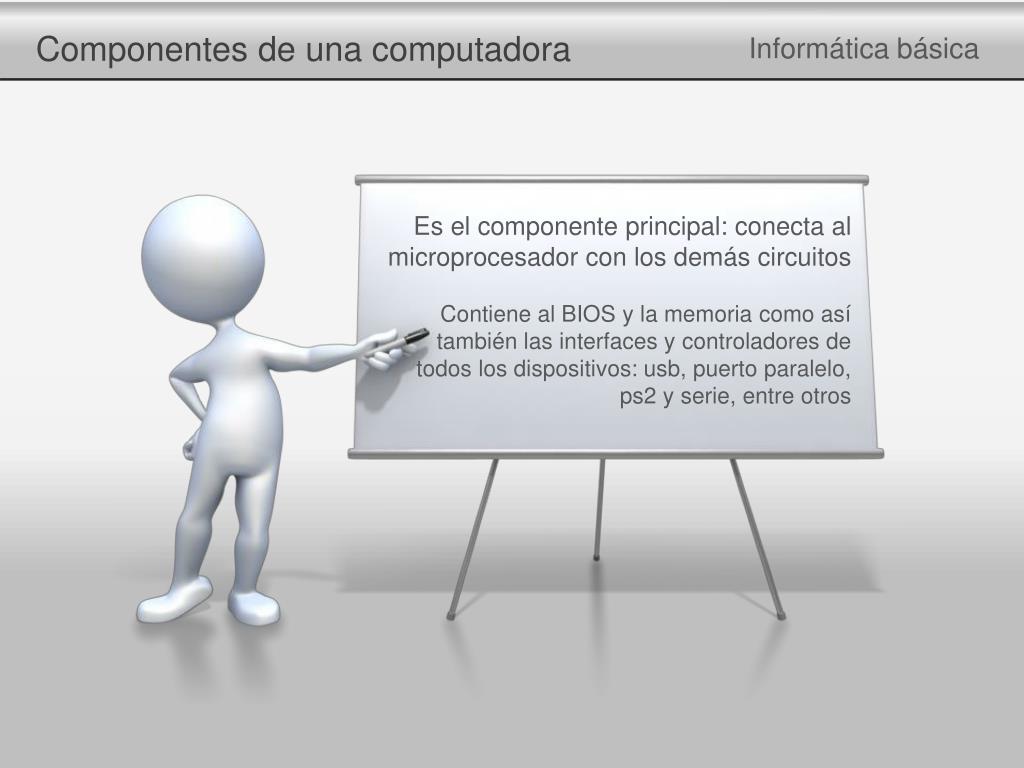 Componentes de una computadora

Informática básica

Es el componente principal: conecta al microprocesador con los demás circuitos

Contiene al BIOS y la memoria como así también las interfaces y controladores de todos los dispositivos: usb, puerto paralelo, ps2 y serie, entre otros